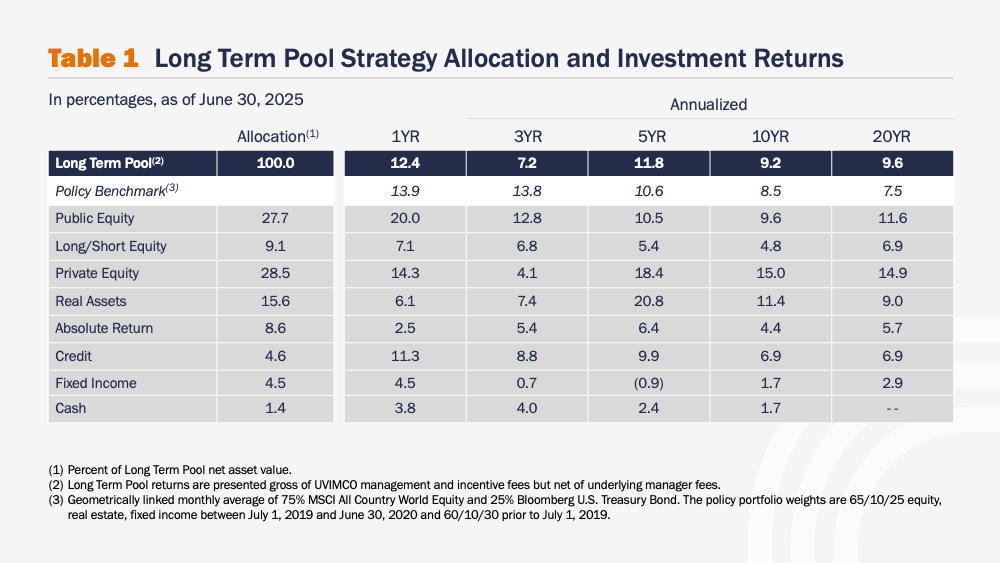 Table 1 Long Term Pool Strategy Allocation and Investment Returns

In percentages, as of June 30, 2025

Annualized

| | Allocation$^{(1)}$ | 1YR | 3YR | 5YR | 10YR | 20YR |
|---|---|---|---|---|---|---|
| Long Term Pool$^{(2)}$ | 100.0 | 12.4 | 7.2 | 11.8 | 9.2 | 9.6 |
| Policy Benchmark$^{(3)}$ | | 13.9 | 13.8 | 10.6 | 8.5 | 7.5 |
| Public Equity | 27.7 | 20.0 | 12.8 | 10.5 | 9.6 | 11.6 |
| Long/Short Equity | 9.1 | 7.1 | 6.8 | 5.4 | 4.8 | 6.9 |
| Private Equity | 28.5 | 14.3 | 4.1 | 18.4 | 15.0 | 14.9 |
| Real Assets | 15.6 | 6.1 | 7.4 | 20.8 | 11.4 | 9.0 |
| Absolute Return | 8.6 | 2.5 | 5.4 | 6.4 | 4.4 | 5.7 |
| Credit | 4.6 | 11.3 | 8.8 | 9.9 | 6.9 | 6.9 |
| Fixed Income | 4.5 | 4.5 | 0.7 | (0.9) | 1.7 | 2.9 |
| Cash | 1.4 | 3.8 | 4.0 | 2.4 | 1.7 | -- |

(1) Percent of Long Term Pool net asset value.
(2) Long Term Pool returns are presented gross of UVIMCO management and incentive fees but net of underlying manager fees.
(3) Geometrically linked monthly average of 75% MSCI All Country World Equity and 25% Bloomberg U.S. Treasury Bond. The policy portfolio weights are 65/10/25 equity, real estate, fixed income between July 1, 2019 and June 30, 2020 and 60/10/30 prior to July 1, 2019.